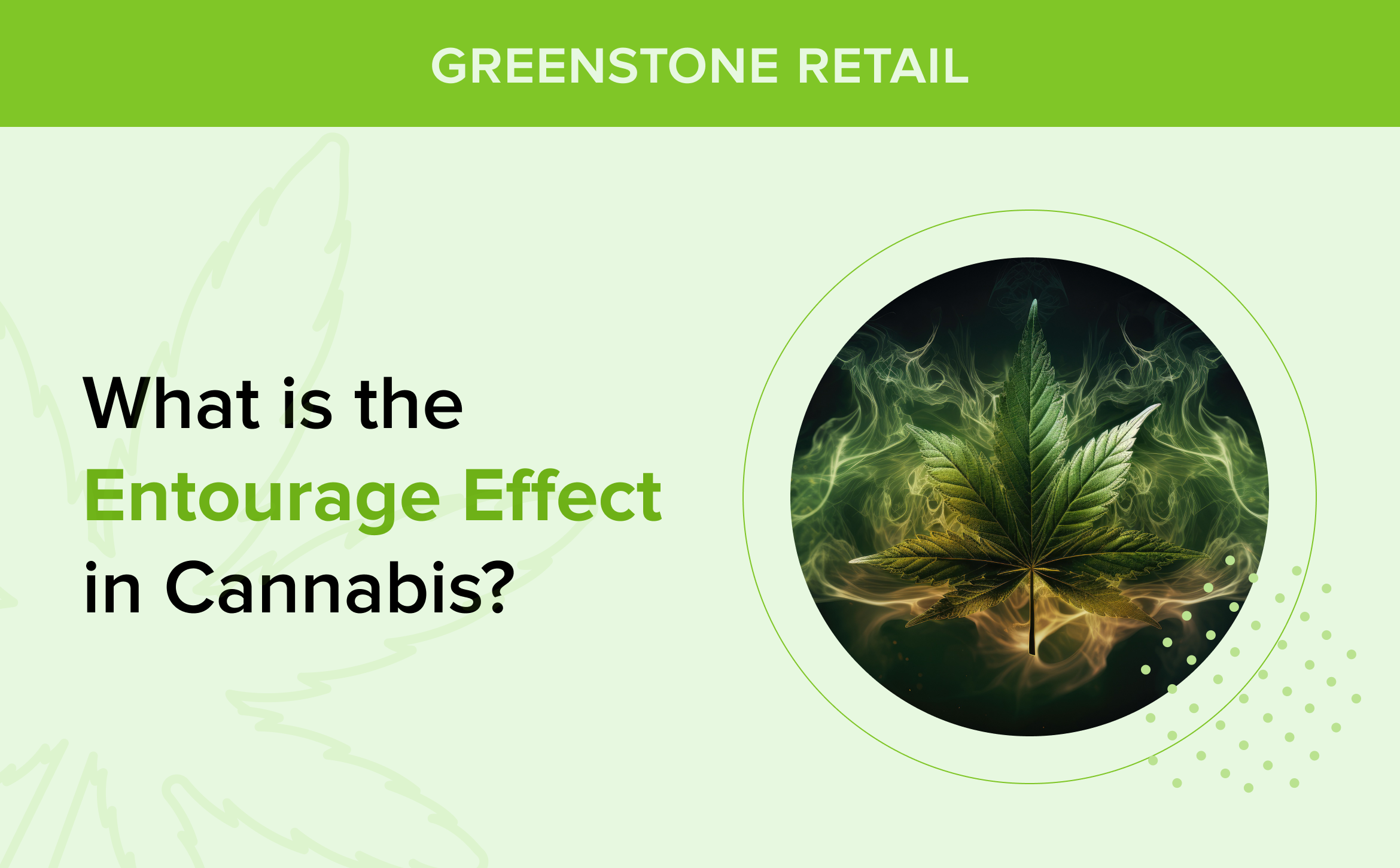 GREENSTONE RETAIL

What is the Entourage Effect in Cannabis?